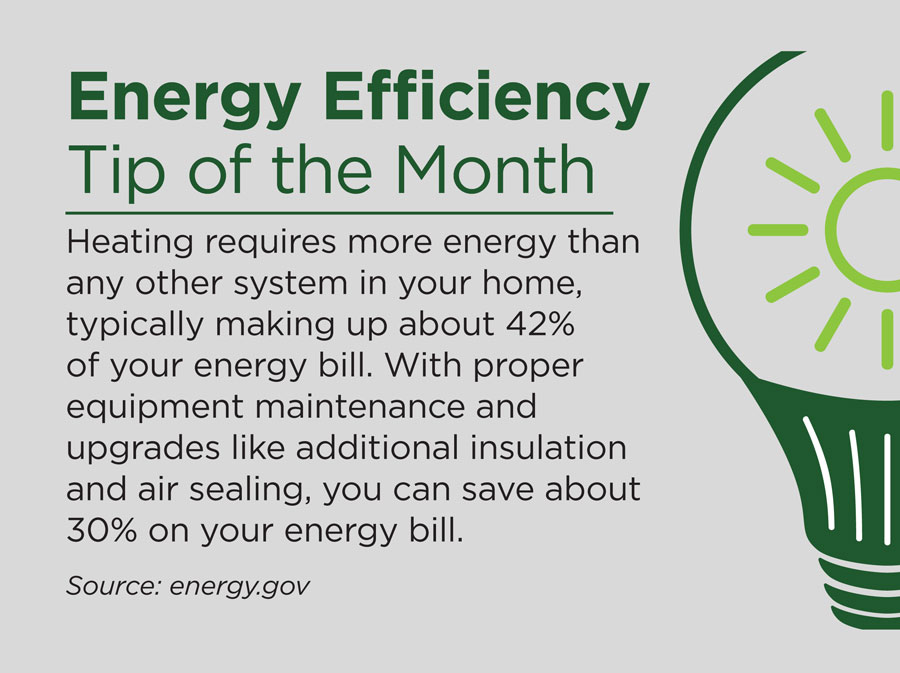 Energy Efficiency
Tip of the Month

Heating requires more energy than any other system in your home, typically making up about 42% of your energy bill. With proper equipment maintenance and upgrades like additional insulation and air sealing, you can save about 30% on your energy bill.

Source: energy.gov